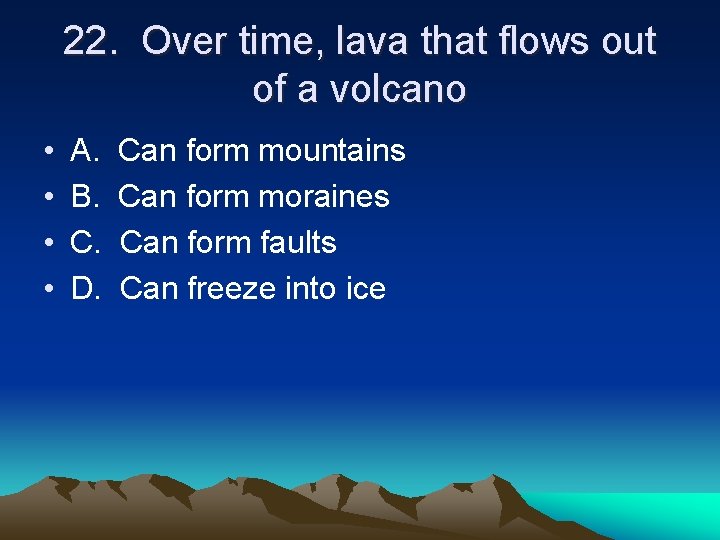 22. Over time, lava that flows out of a volcano

• A. Can form mountains
• B. Can form moraines
• C. Can form faults
• D. Can freeze into ice